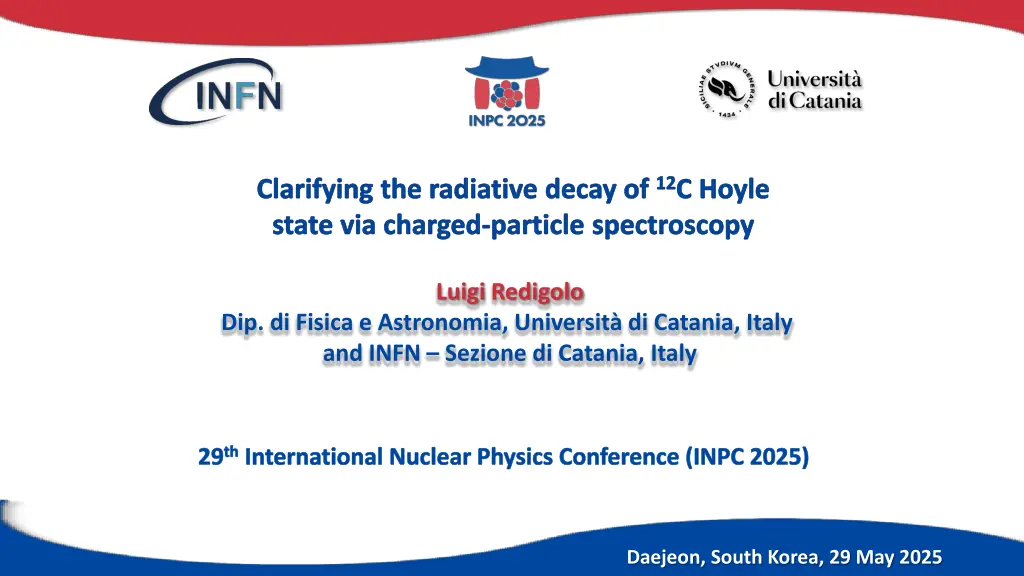 INFN

INPC 2025

SICILIAE STVDIVM GENERALE · 1434 ·

Università di Catania

Clarifying the radiative decay of $^{12}$C Hoyle state via charged-particle spectroscopy

Luigi Redigolo
Dip. di Fisica e Astronomia, Università di Catania, Italy
and INFN – Sezione di Catania, Italy

29$^{th}$ International Nuclear Physics Conference (INPC 2025)

Daejeon, South Korea, 29 May 2025